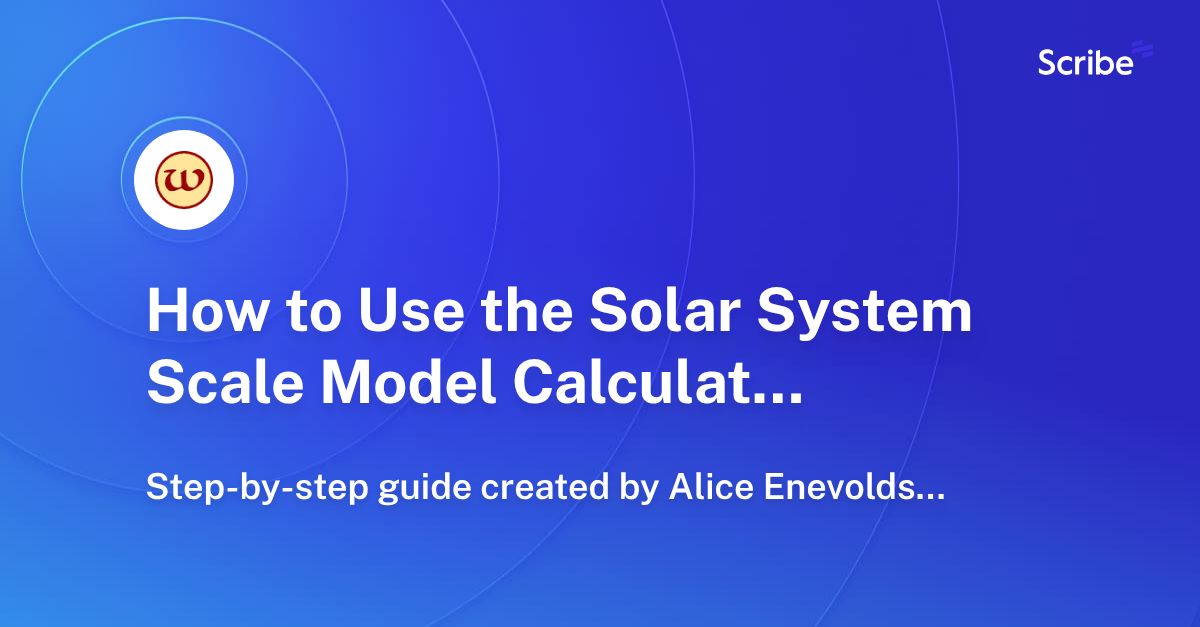 Scribe

w

How to Use the Solar System Scale Model Calculat...

Step-by-step guide created by Alice Enevolds...